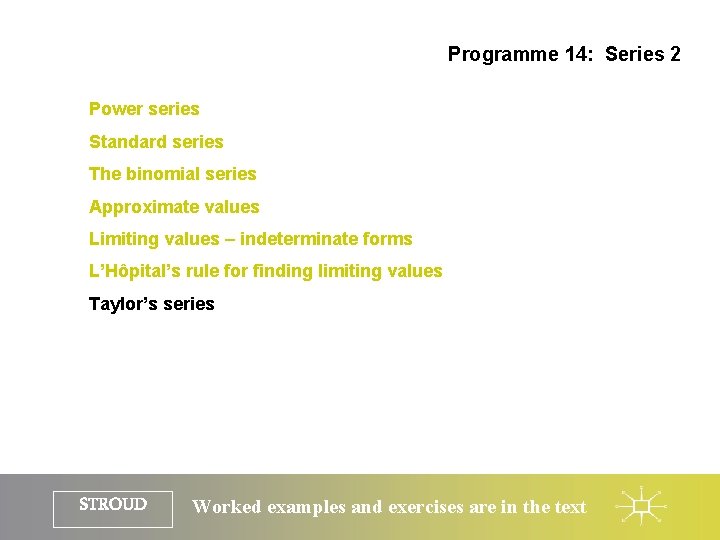 Programme 14: Series 2

Power series

Standard series

The binomial series

Approximate values

Limiting values – indeterminate forms

L'Hôpital's rule for finding limiting values

Taylor's series

STROUD

Worked examples and exercises are in the text